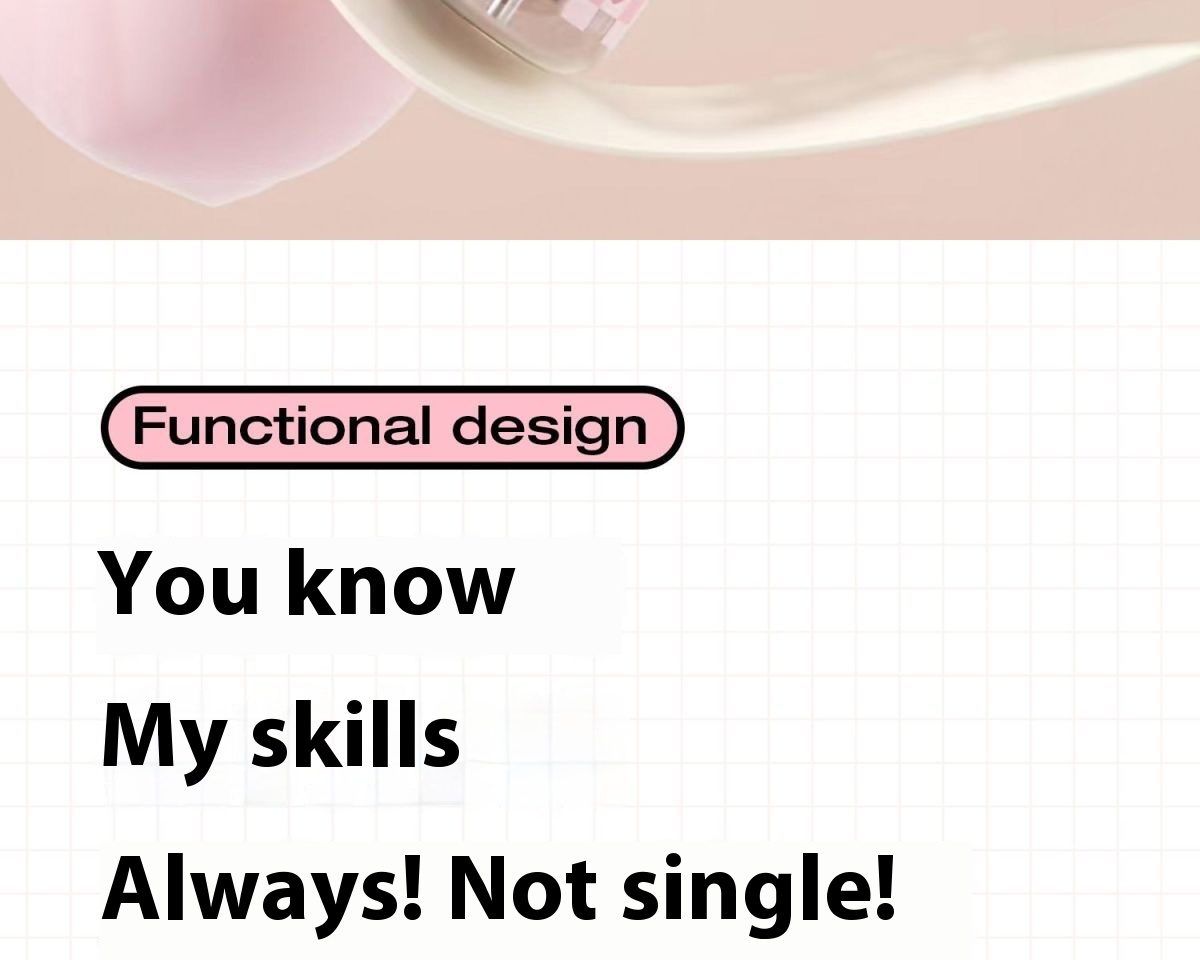 Functional design

You know

My skills

Always! Not single!